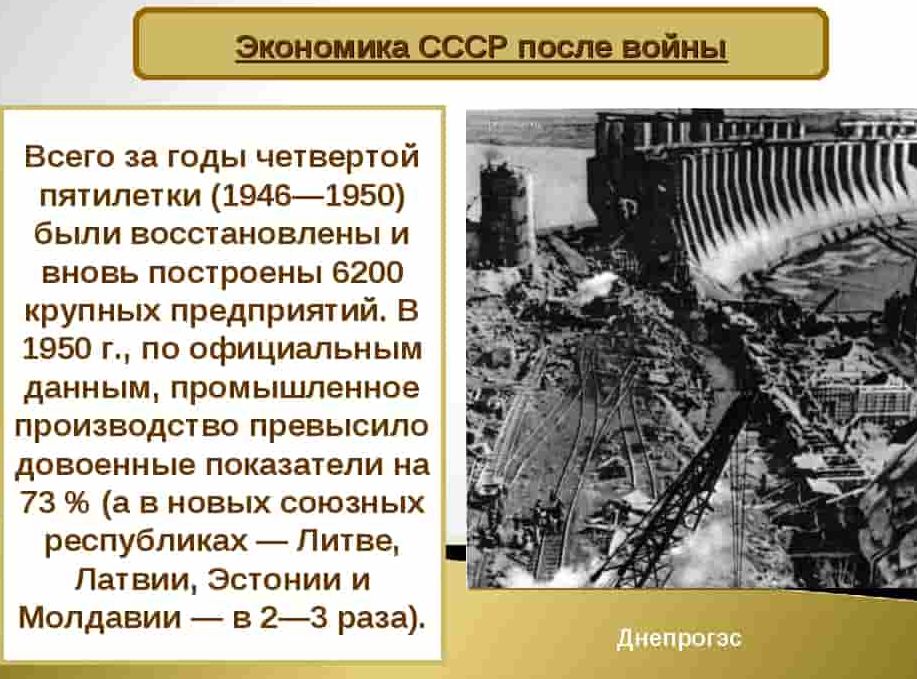 Экономика СССР после войны

Всего за годы четвертой пятилетки (1946—1950) были восстановлены и вновь построены 6200 крупных предприятий. В 1950 г., по официальным данным, промышленное производство превысило довоенные показатели на 73 % (а в новых союзных республиках — Литве, Латвии, Эстонии и Молдавии — в 2—3 раза).

Днепрогэс